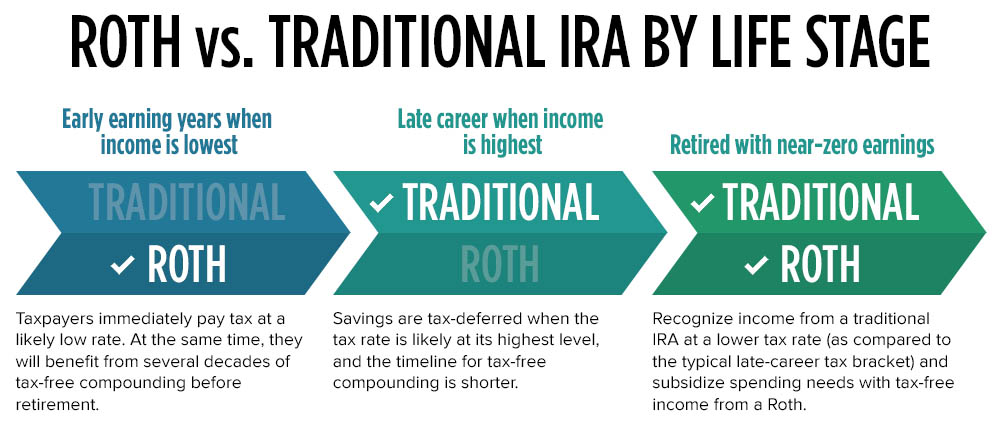 ROTH vs. TRADITIONAL IRA BY LIFE STAGE

Early earning years when income is lowest

TRADITIONAL

✓ ROTH

Taxpayers immediately pay tax at a likely low rate. At the same time, they will benefit from several decades of tax-free compounding before retirement.

Late career when income is highest

✓ TRADITIONAL

ROTH

Savings are tax-deferred when the tax rate is likely at its highest level, and the timeline for tax-free compounding is shorter.

Retired with near-zero earnings

✓ TRADITIONAL

✓ ROTH

Recognize income from a traditional IRA at a lower tax rate (as compared to the typical late-career tax bracket) and subsidize spending needs with tax-free income from a Roth.